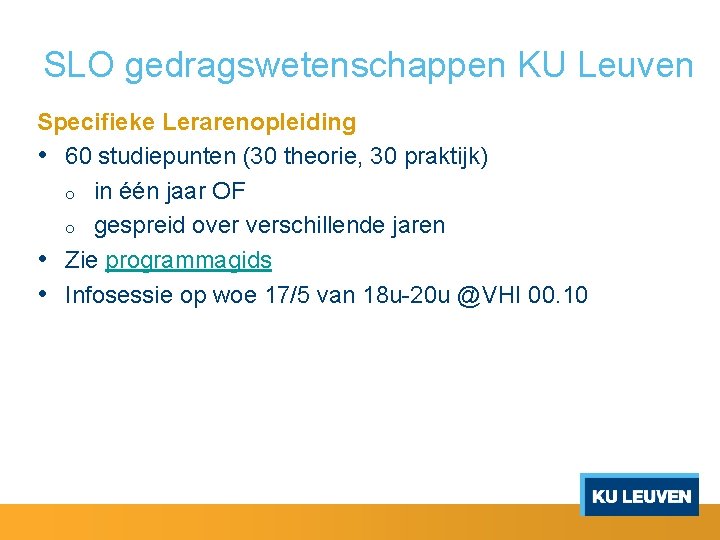 SLO gedragswetenschappen KU Leuven

Specifieke Lerarenopleiding

• 60 studiepunten (30 theorie, 30 praktijk)
  o in één jaar OF
  o gespreid over verschillende jaren
• Zie programmagids
• Infosessie op woe 17/5 van 18u-20u @VHI 00.10

KU LEUVEN